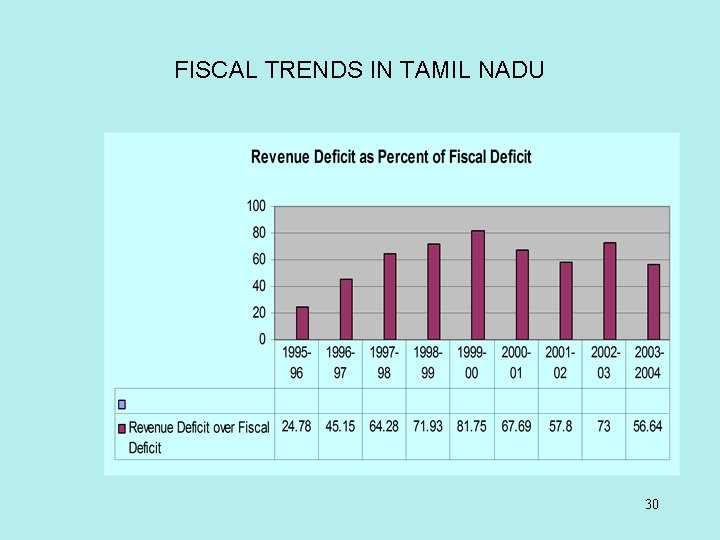 FISCAL TRENDS IN TAMIL NADU

Revenue Deficit as Percent of Fiscal Deficit

100
80
60
40
20
0

| | 1995-96 | 1996-97 | 1997-98 | 1998-99 | 1999-00 | 2000-01 | 2001-02 | 2002-03 | 2003-2004 |
|---|---|---|---|---|---|---|---|---|---|
| | | | | | | | | | |
| Revenue Deficit over Fiscal Deficit | 24.78 | 45.15 | 64.28 | 71.93 | 81.75 | 67.69 | 57.8 | 73 | 56.64 |

30